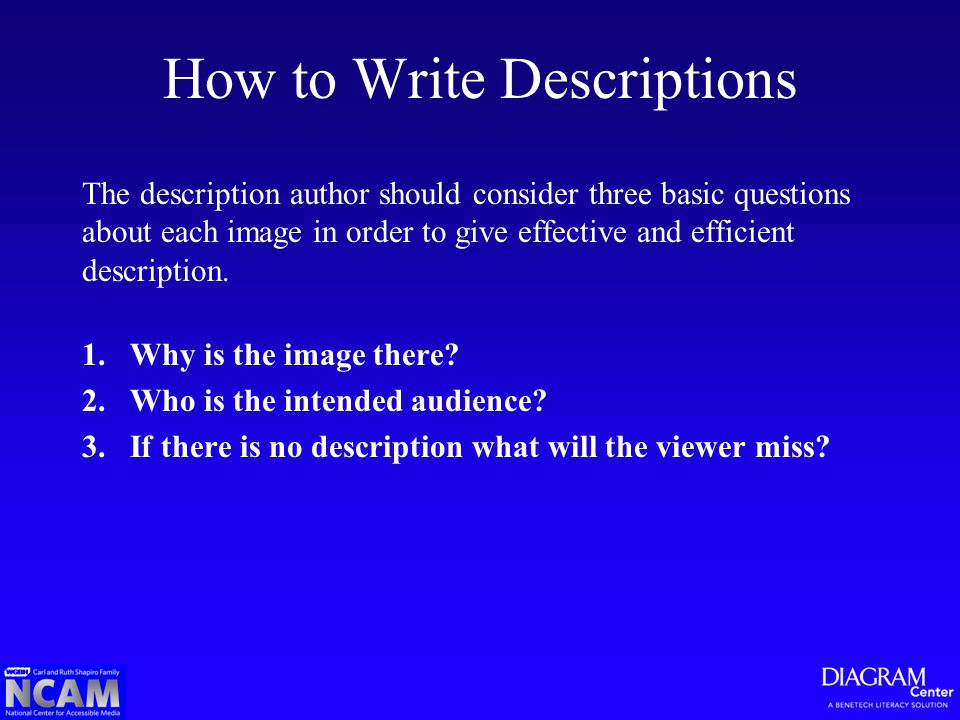 How to Write Descriptions

The description author should consider three basic questions about each image in order to give effective and efficient description.

1. Why is the image there?
2. Who is the intended audience?
3. If there is no description what will the viewer miss?

WGBH Carl and Ruth Shapiro Family
NCAM
National Center for Accessible Media

DIAGRAM Center
A BENETECH LITERACY SOLUTION